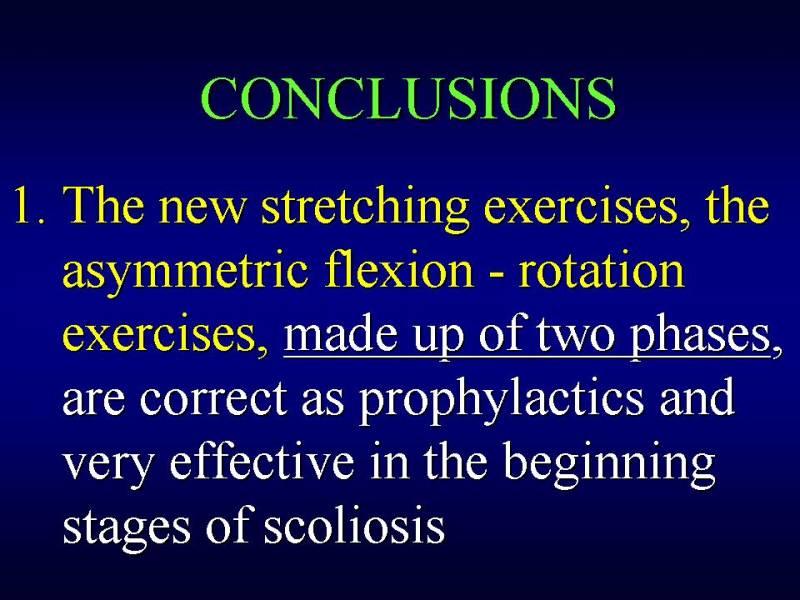 CONCLUSIONS

1. The new stretching exercises, the asymmetric flexion - rotation exercises, made up of two phases, are correct as prophylactics and very effective in the beginning stages of scoliosis